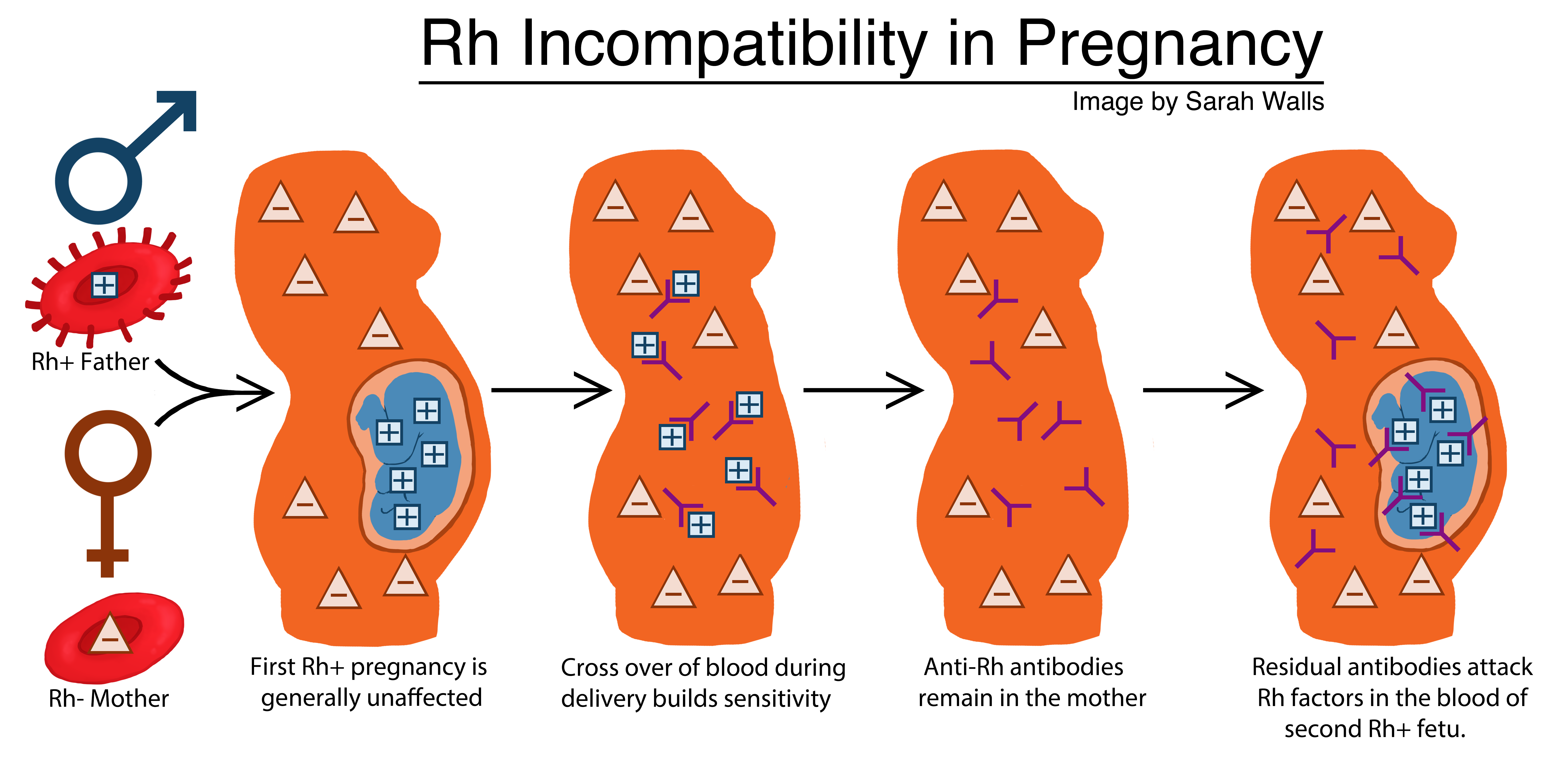 Rh Incompatibility in Pregnancy

Image by Sarah Walls

Rh+ Father

Rh- Mother

First Rh+ pregnancy is generally unaffected

Cross over of blood during delivery builds sensitivity

Anti-Rh antibodies remain in the mother

Residual antibodies attack Rh factors in the blood of second Rh+ fetu.